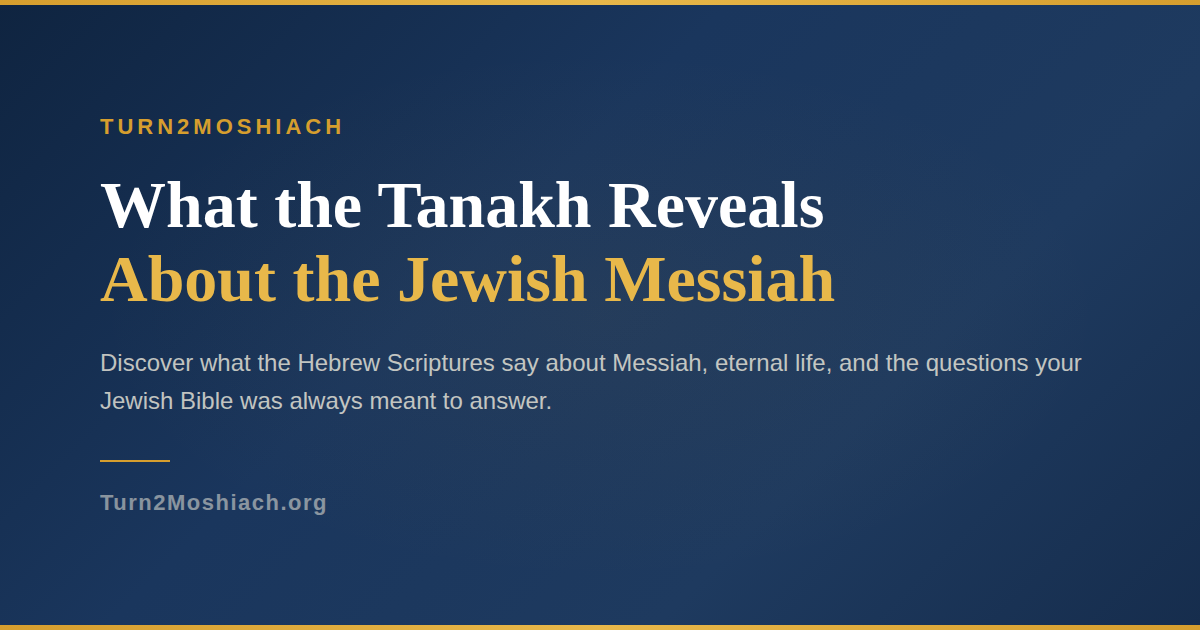 TURN2MOSHIACH

What the Tanakh Reveals
About the Jewish Messiah

Discover what the Hebrew Scriptures say about Messiah, eternal life, and the questions your Jewish Bible was always meant to answer.

Turn2Moshiach.org